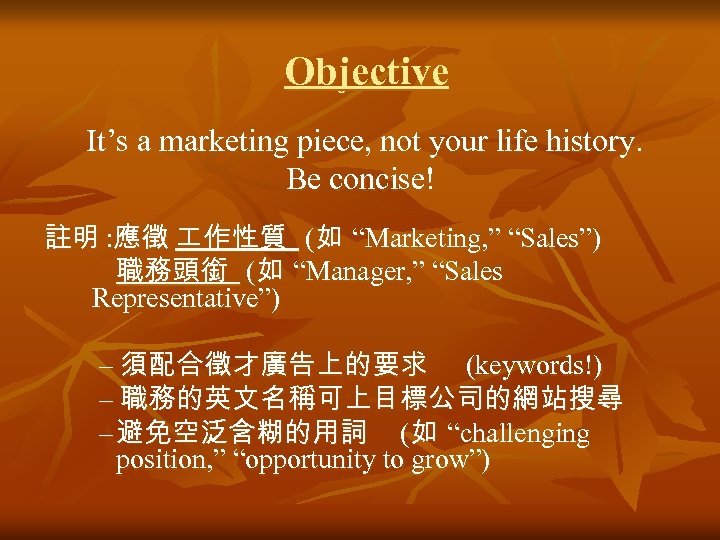 Objective

It’s a marketing piece, not your life history. Be concise!

註明 :應徵 工作性質 (如 “Marketing,” “Sales”)
職務頭銜 (如 “Manager,” “Sales Representative”)

– 須配合徵才廣告上的要求 (keywords!)
– 職務的英文名稱可上目標公司的網站搜尋
– 避免空泛含糊的用詞 (如 “challenging position,” “opportunity to grow”)